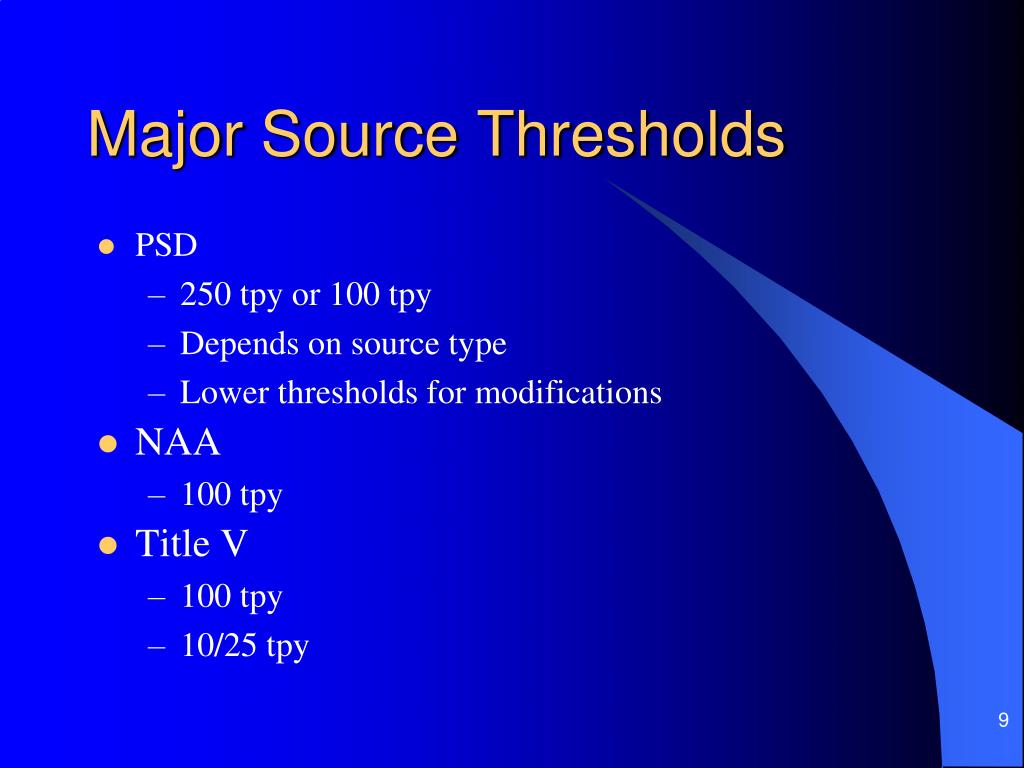 Major Source Thresholds

- PSD
  – 250 tpy or 100 tpy
  – Depends on source type
  – Lower thresholds for modifications
- NAA
  – 100 tpy
- Title V
  – 100 tpy
  – 10/25 tpy

9